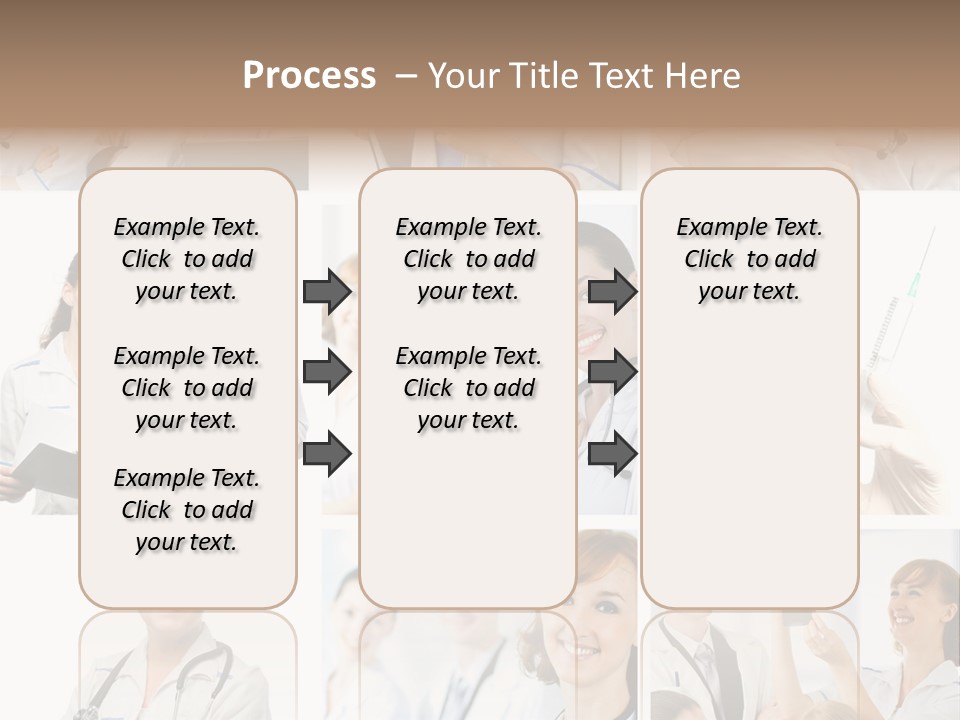 Process – Your Title Text Here

Example Text. Click to add your text.

Example Text. Click to add your text.

Example Text. Click to add your text.

Example Text. Click to add your text.

Example Text. Click to add your text.

Example Text. Click to add your text.